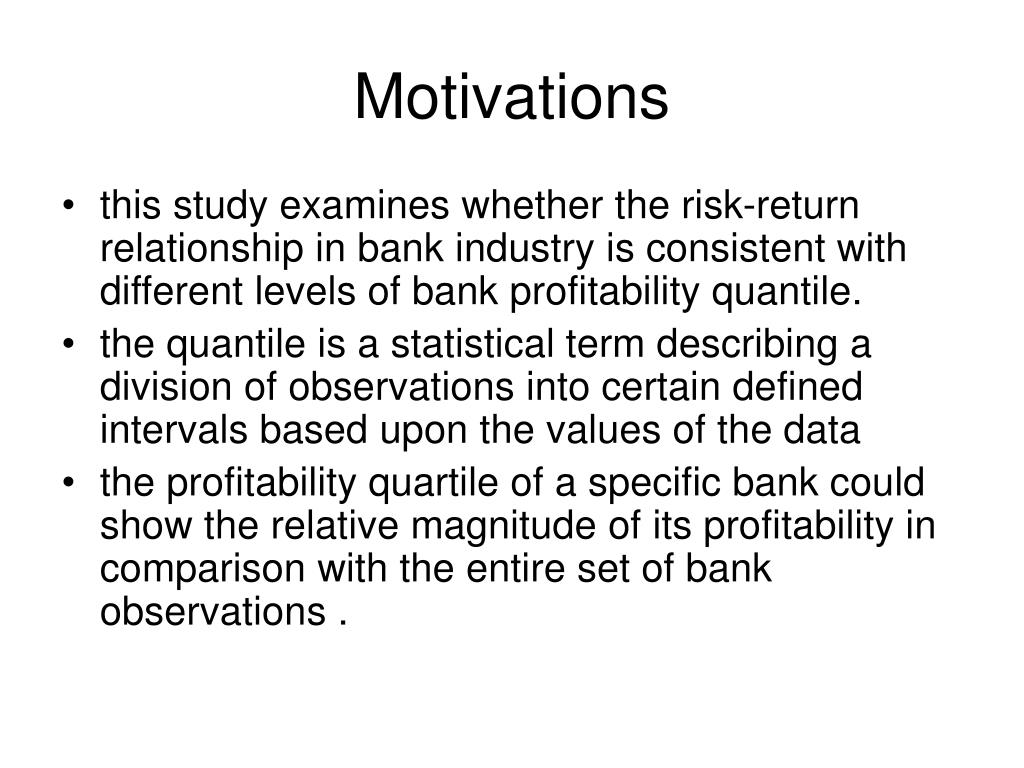 Motivations

• this study examines whether the risk-return relationship in bank industry is consistent with different levels of bank profitability quantile.
• the quantile is a statistical term describing a division of observations into certain defined intervals based upon the values of the data
• the profitability quartile of a specific bank could show the relative magnitude of its profitability in comparison with the entire set of bank observations .